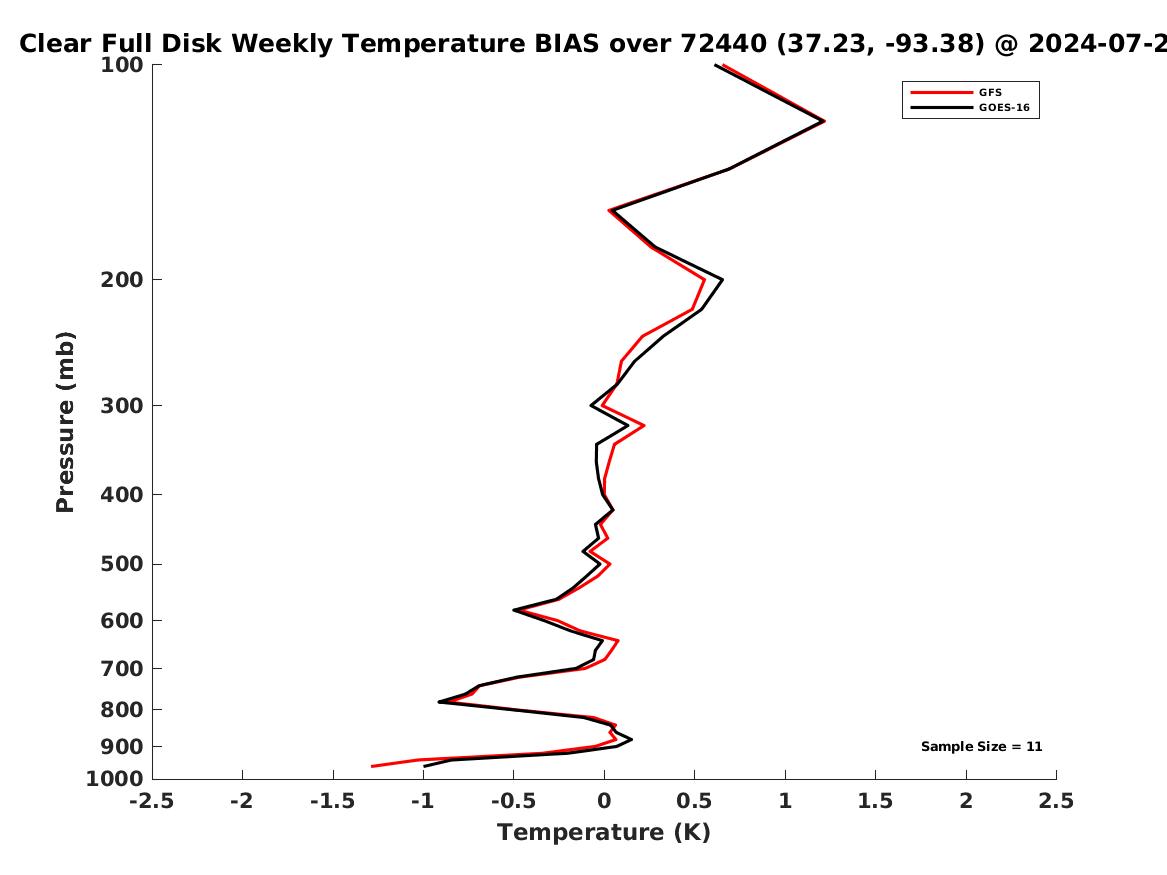 Clear Full Disk Weekly Temperature BIAS over 72440 (37.23, -93.38) @ 2024-07-2

GFS
GOES-16

Pressure (mb)

100
200
300
400
500
600
700
800
900
1000

Sample Size = 11

-2.5 -2 -1.5 -1 -0.5 0 0.5 1 1.5 2 2.5

Temperature (K)